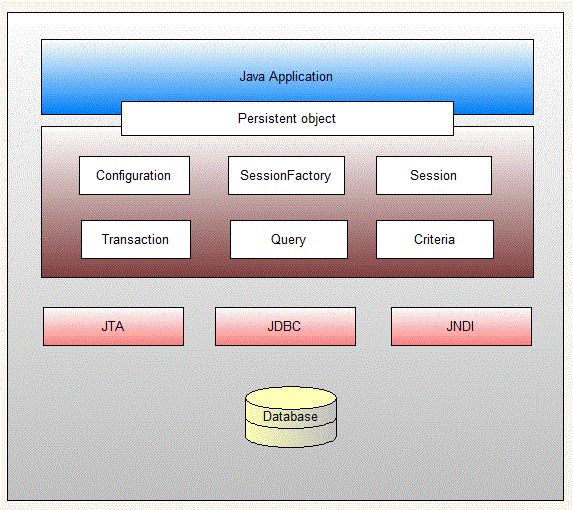 Java Application

Persistent object

Configuration

SessionFactory

Session

Transaction

Query

Criteria

JTA

JDBC

JNDI

Database